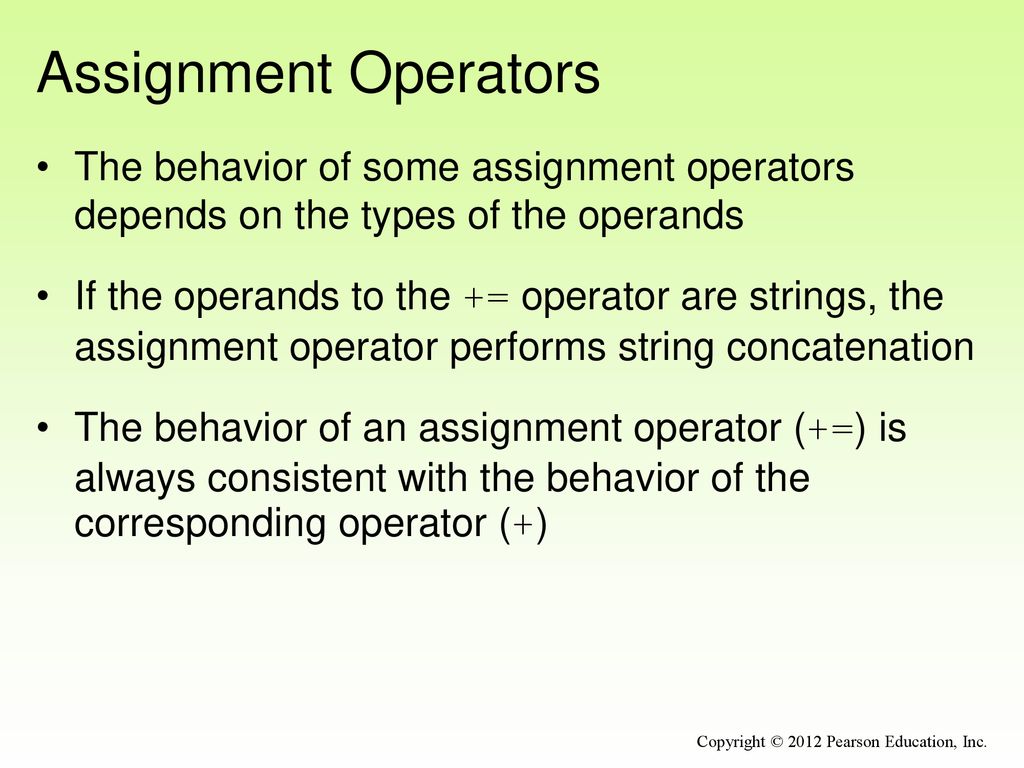 Assignment Operators

• The behavior of some assignment operators depends on the types of the operands

• If the operands to the += operator are strings, the assignment operator performs string concatenation

• The behavior of an assignment operator (+=) is always consistent with the behavior of the corresponding operator (+)

Copyright © 2012 Pearson Education, Inc.